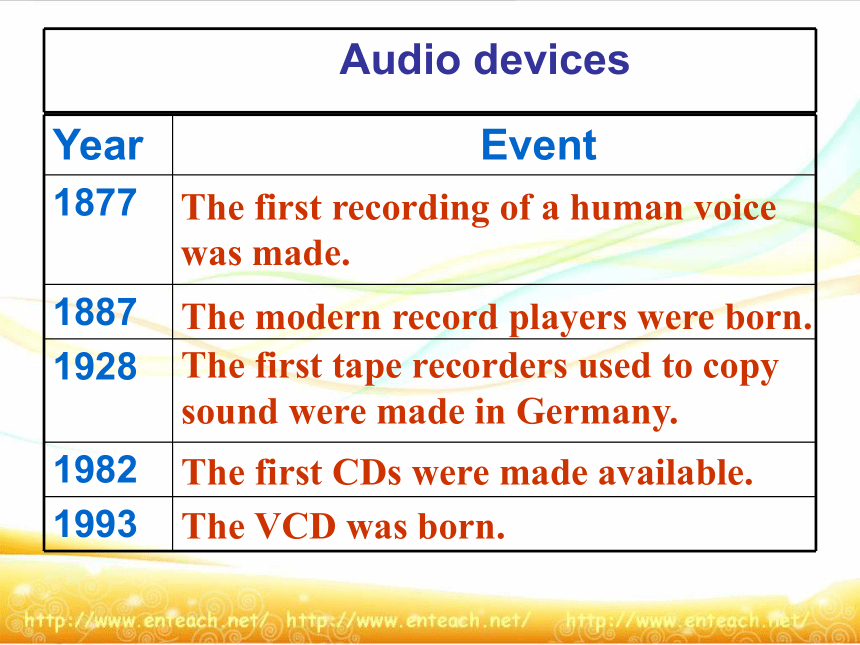 Audio devices

| Year | Event |
|---|---|
| 1877 | The first recording of a human voice was made. |
| 1887 | The modern record players were born. |
| 1928 | The first tape recorders used to copy sound were made in Germany. |
| 1982 | The first CDs were made available. |
| 1993 | The VCD was born. |

http://www.enteach.net/ http://www.enteach.net/ http://www.enteach.net/